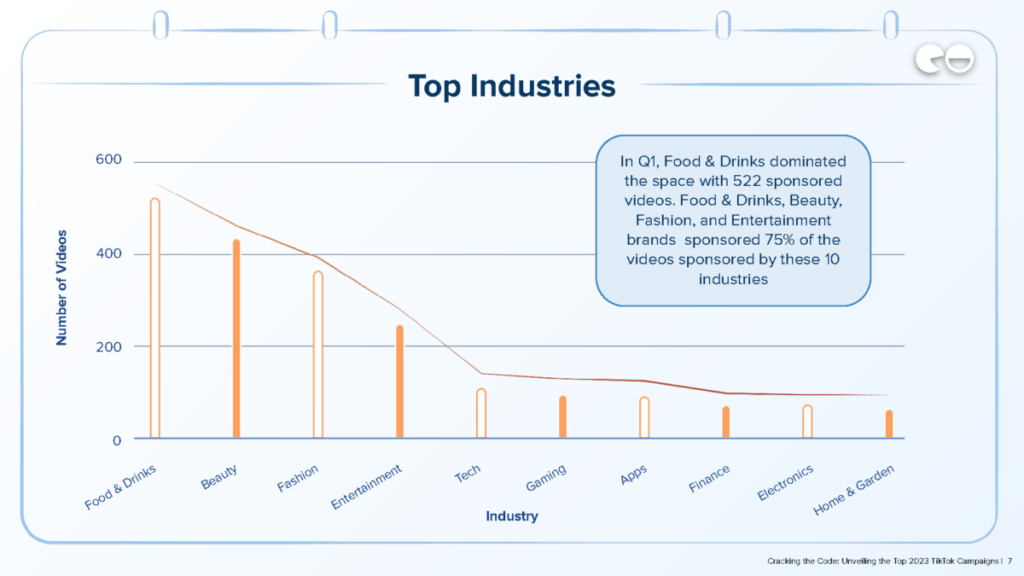 Top Industries

In Q1, Food & Drinks dominated the space with 522 sponsored videos. Food & Drinks, Beauty, Fashion, and Entertainment brands sponsored 75% of the videos sponsored by these 10 industries

Number of Videos

600
400
200
0

Food & Drinks
Beauty
Fashion
Entertainment
Tech
Gaming
Apps
Finance
Electronics
Home & Garden

Industry

Cracking the Code: Unveiling the Top 2023 TikTok Campaigns | 7